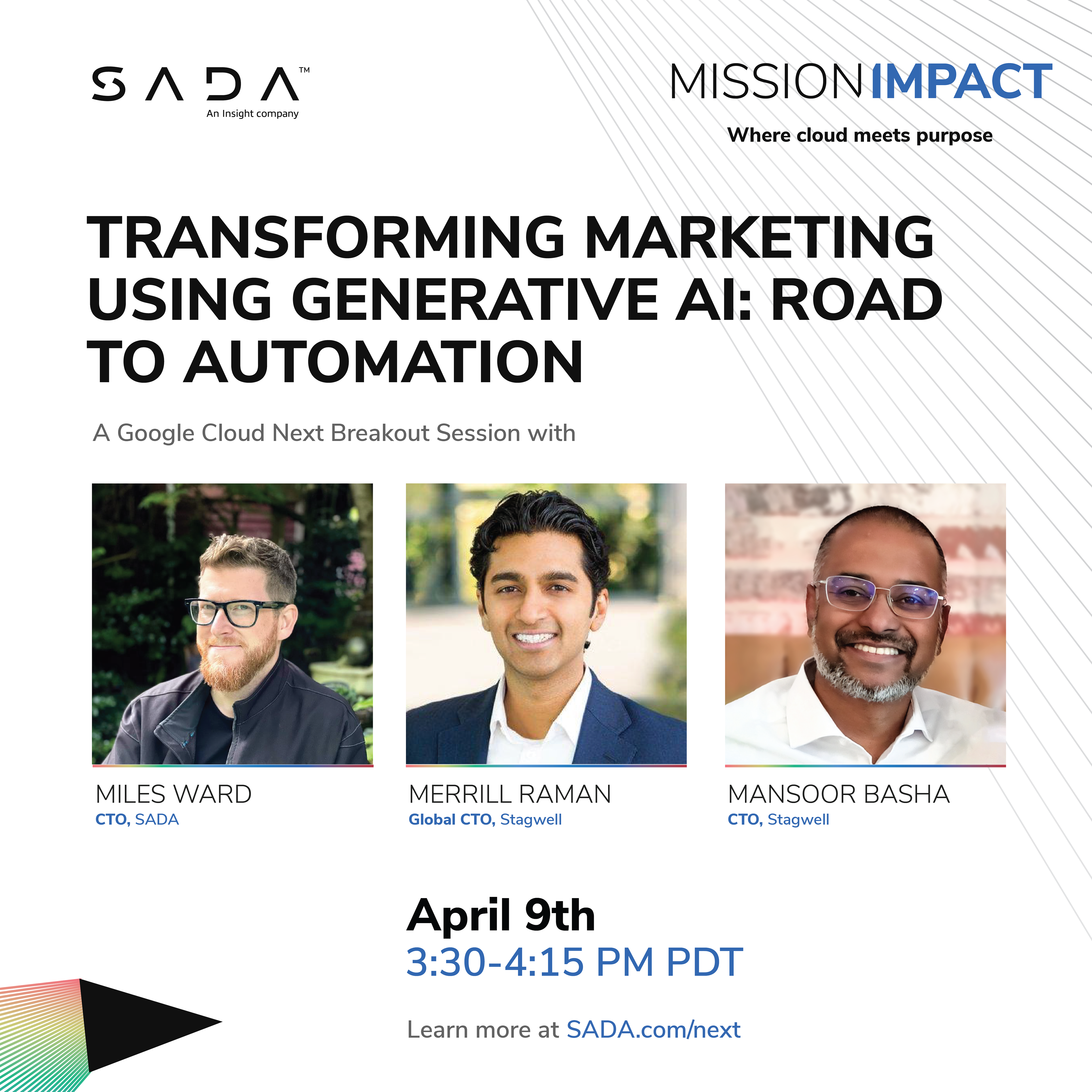 SADA™
An Insight company

MISSION IMPACT
Where cloud meets purpose

TRANSFORMING MARKETING USING GENERATIVE AI: ROAD TO AUTOMATION

A Google Cloud Next Breakout Session with

MILES WARD
CTO, SADA

MERRILL RAMAN
Global CTO, Stagwell

MANSOOR BASHA
CTO, Stagwell

April 9th
3:30-4:15 PM PDT

Learn more at SADA.com/next